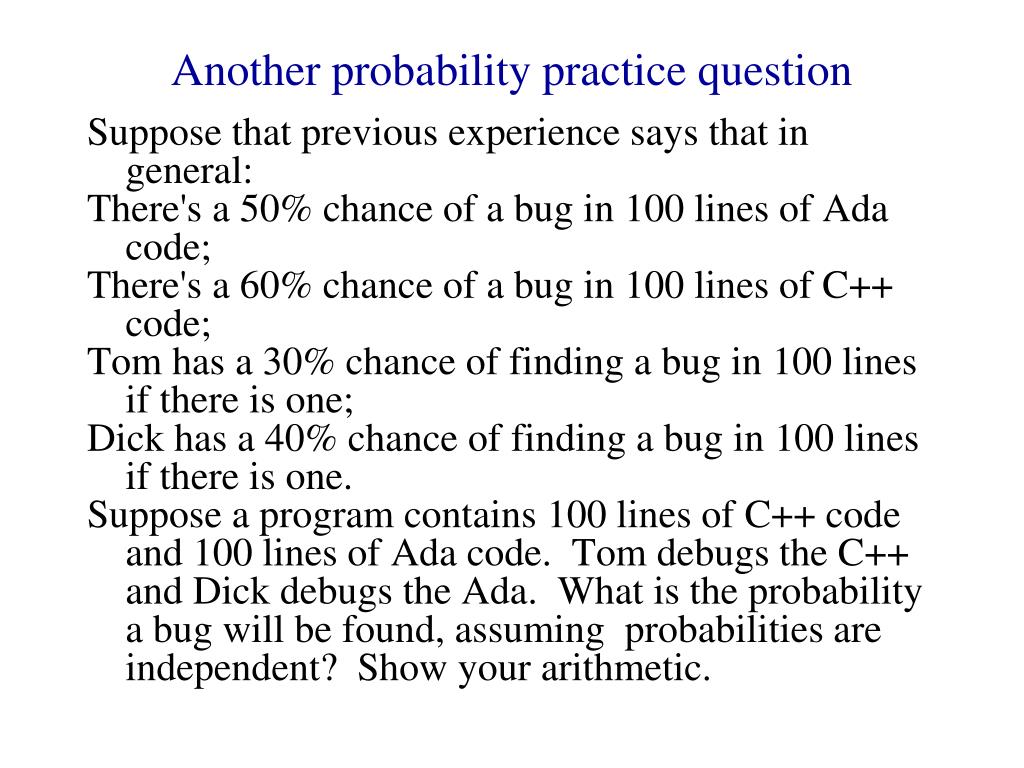 Another probability practice question

Suppose that previous experience says that in general:

There's a 50% chance of a bug in 100 lines of Ada code;

There's a 60% chance of a bug in 100 lines of C++ code;

Tom has a 30% chance of finding a bug in 100 lines if there is one;

Dick has a 40% chance of finding a bug in 100 lines if there is one.

Suppose a program contains 100 lines of C++ code and 100 lines of Ada code. Tom debugs the C++ and Dick debugs the Ada. What is the probability a bug will be found, assuming probabilities are independent? Show your arithmetic.